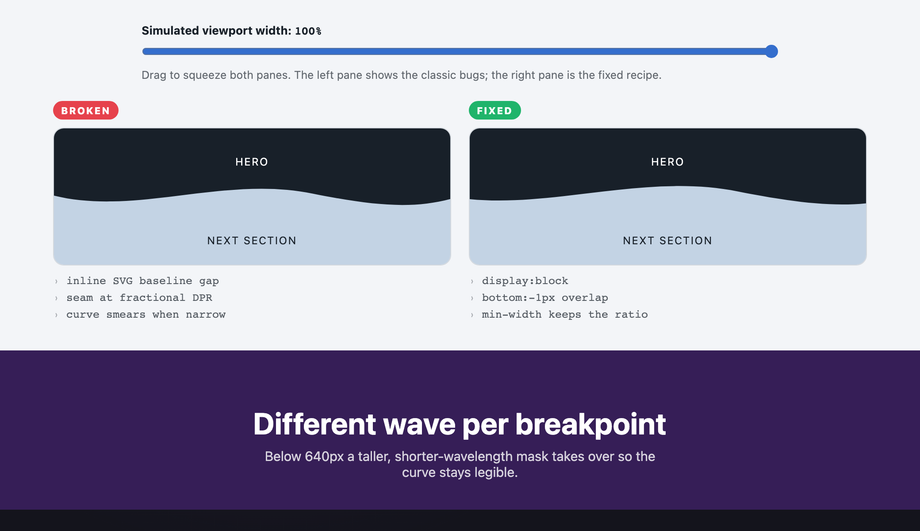 Simulated viewport width: 100%

Drag to squeeze both panes. The left pane shows the classic bugs; the right pane is the fixed recipe.

BROKEN

HERO

NEXT SECTION

› inline SVG baseline gap
› seam at fractional DPR
› curve smears when narrow

FIXED

HERO

NEXT SECTION

› display:block
› bottom:-1px overlap
› min-width keeps the ratio

Different wave per breakpoint

Below 640px a taller, shorter-wavelength mask takes over so the curve stays legible.